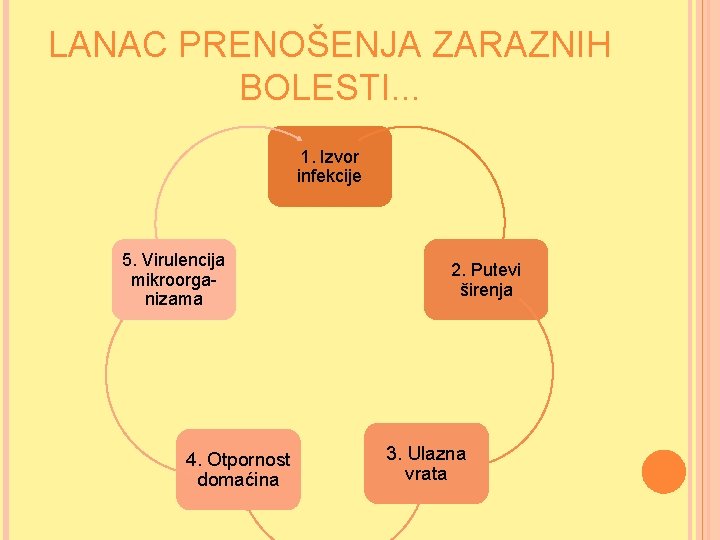 LANAC PRENOŠENJA ZARAZNIH BOLESTI...

1. Izvor infekcije

2. Putevi širenja

3. Ulazna vrata

4. Otpornost domaćina

5. Virulencija mikroorganizama